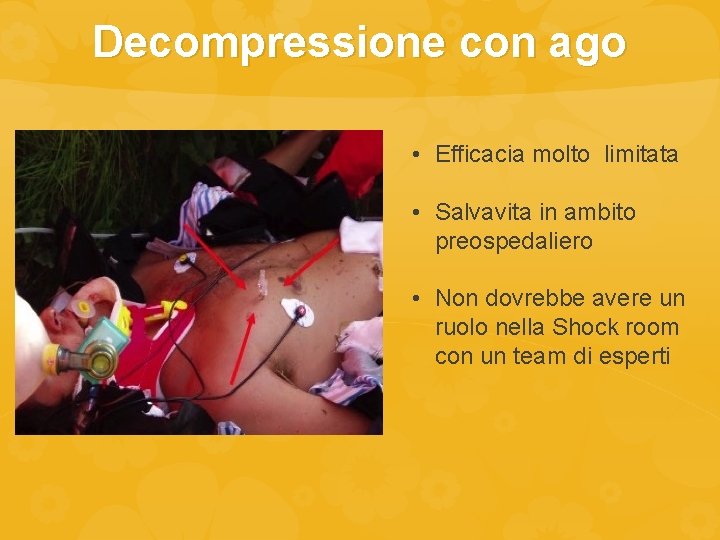 Decompressione con ago

• Efficacia molto  limitata

• Salvavita in ambito preospedaliero

• Non dovrebbe avere un ruolo nella Shock room con un team di esperti